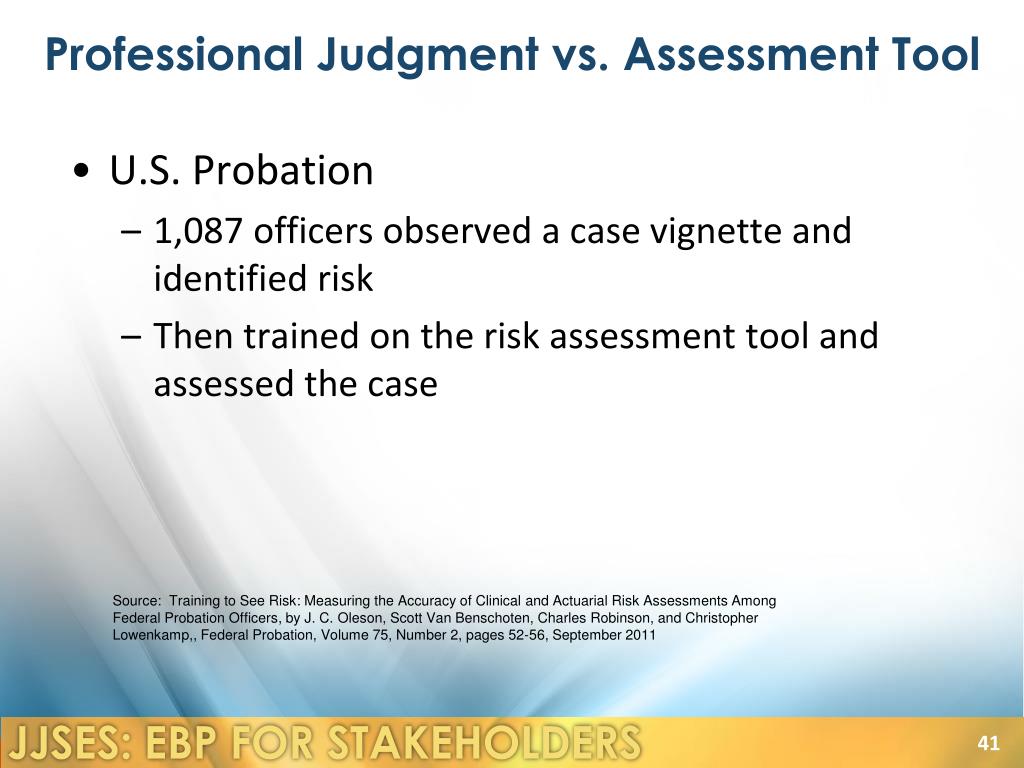 Professional Judgment vs. Assessment Tool

• U.S. Probation
 – 1,087 officers observed a case vignette and identified risk
 – Then trained on the risk assessment tool and assessed the case

Source: Training to See Risk: Measuring the Accuracy of Clinical and Actuarial Risk Assessments Among Federal Probation Officers, by J. C. Oleson, Scott Van Benschoten, Charles Robinson, and Christopher Lowenkamp,, Federal Probation, Volume 75, Number 2, pages 52-56, September 2011

JJSES: EBP FOR STAKEHOLDERS

41